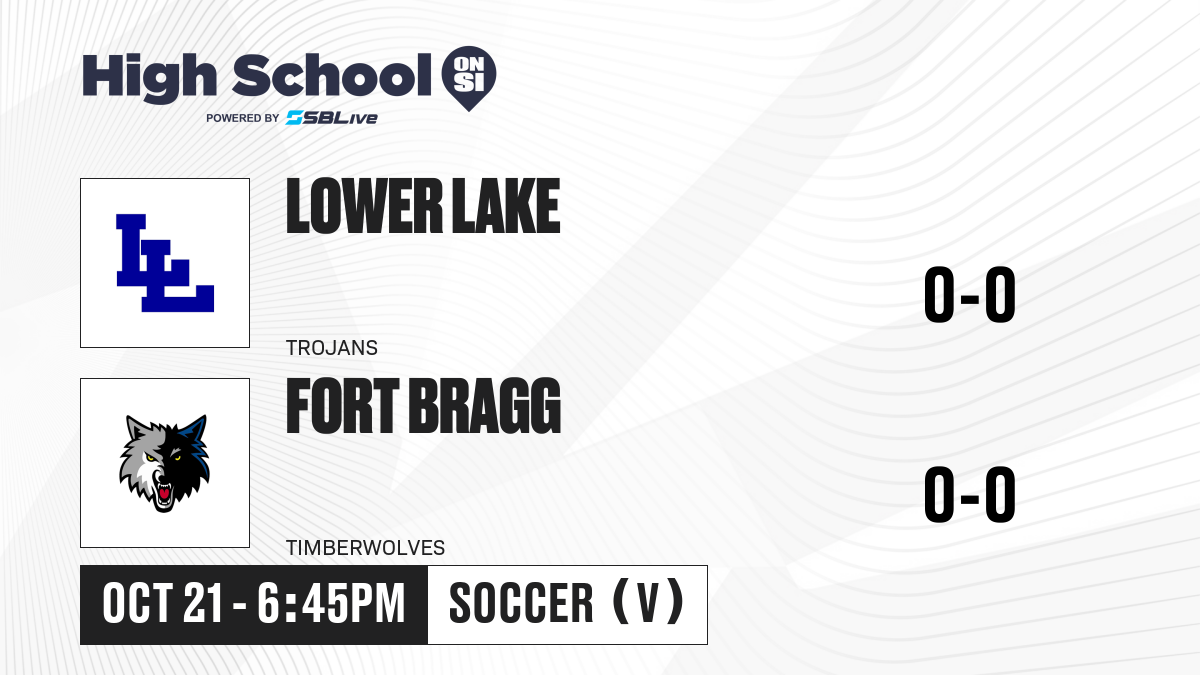 High School ON SI
POWERED BY SBLive

LL

LOWER LAKE

TROJANS

0-0

FORT BRAGG

TIMBERWOLVES

0-0

OCT 21 - 6:45PM

SOCCER (V)